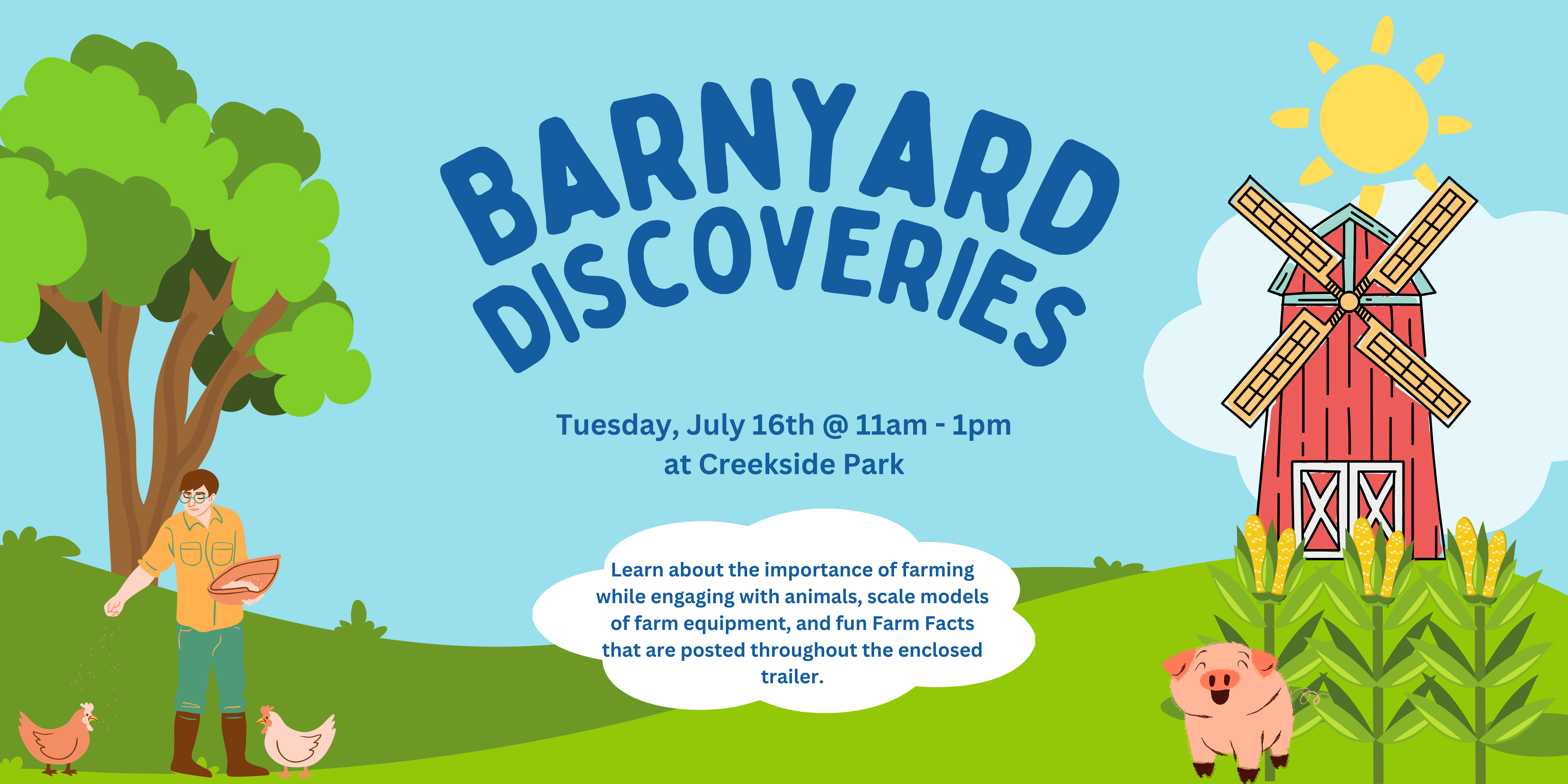 BARNYARD DISCOVERIES

Tuesday, July 16th @ 11am - 1pm
at Creekside Park

Learn about the importance of farming while engaging with animals, scale models of farm equipment, and fun Farm Facts that are posted throughout the enclosed trailer.